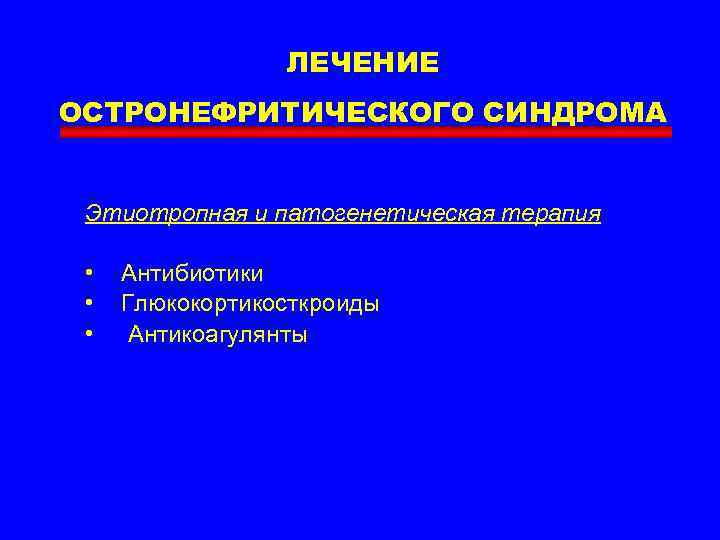 ЛЕЧЕНИЕ
ОСТРОНЕФРИТИЧЕСКОГО СИНДРОМА

Этиотропная и патогенетическая терапия

• Антибиотики
• Глюкокортикосткроиды
• Антикоагулянты